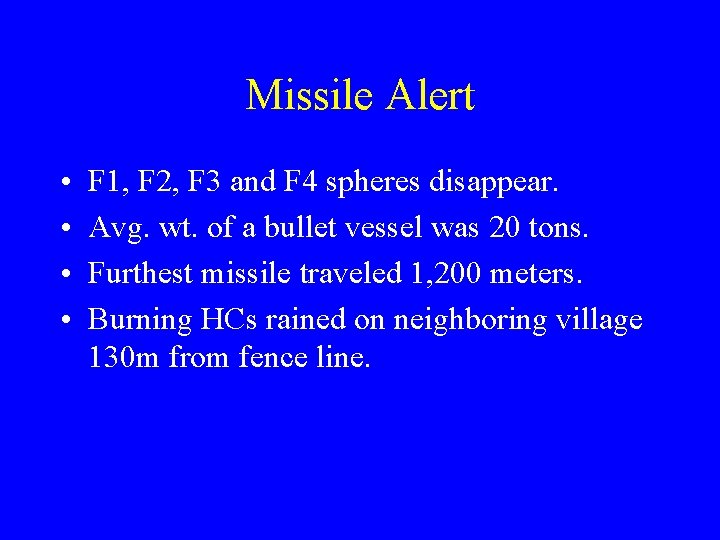 Missile Alert

• F1, F2, F3 and F4 spheres disappear.
• Avg. wt. of a bullet vessel was 20 tons.
• Furthest missile traveled 1,200 meters.
• Burning HCs rained on neighboring village 130m from fence line.